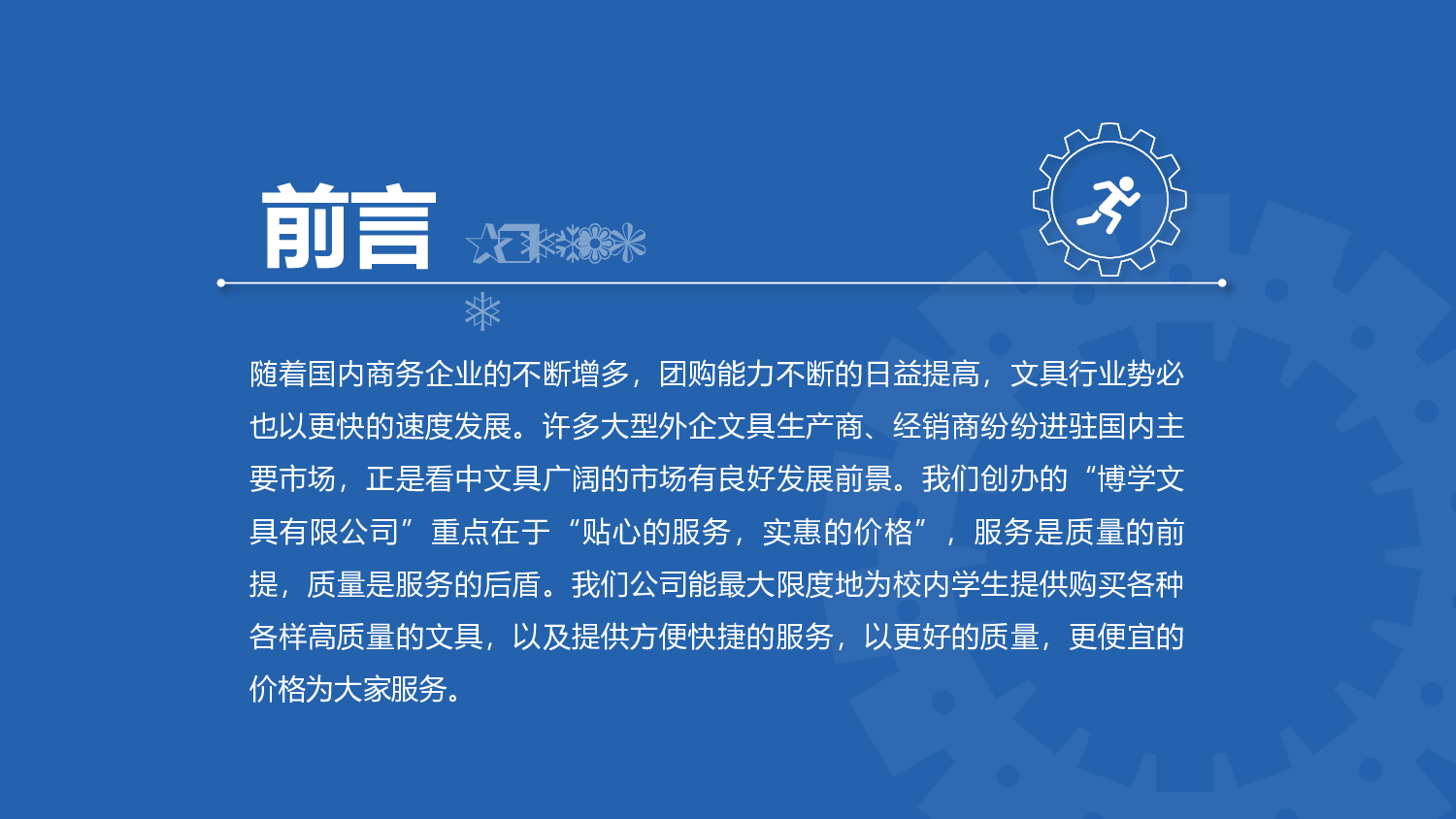 前言

随着国内商务企业的不断增多，团购能力不断的日益提高，文具行业势必也以更快的速度发展。许多大型外企文具生产商、经销商纷纷进驻国内主要市场，正是看中文具广阔的市场有良好发展前景。我们创办的“博学文具有限公司”重点在于“贴心的服务，实惠的价格”，服务是质量的前提，质量是服务的后盾。我们公司能最大限度地为校内学生提供购买各种各样高质量的文具，以及提供方便快捷的服务，以更好的质量，更便宜的价格为大家服务。